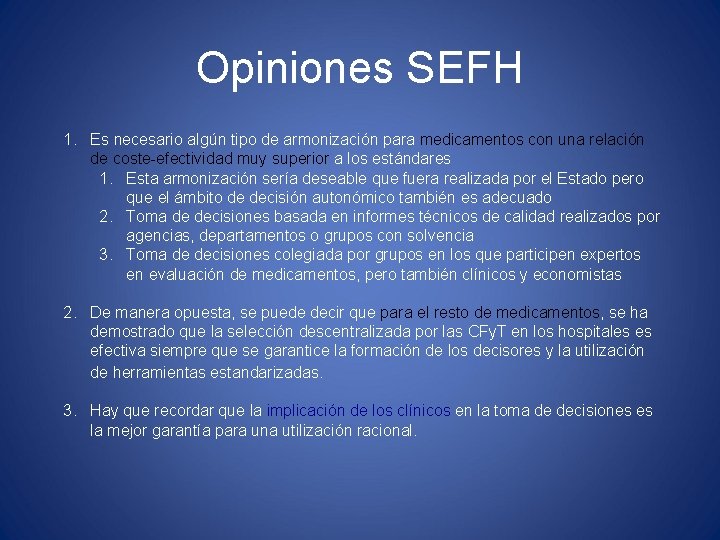 Opiniones SEFH

1. Es necesario algún tipo de armonización para medicamentos con una relación de coste-efectividad muy superior a los estándares
   1. Esta armonización sería deseable que fuera realizada por el Estado pero que el ámbito de decisión autonómico también es adecuado
   2. Toma de decisiones basada en informes técnicos de calidad realizados por agencias, departamentos o grupos con solvencia
   3. Toma de decisiones colegiada por grupos en los que participen expertos en evaluación de medicamentos, pero también clínicos y economistas

2. De manera opuesta, se puede decir que para el resto de medicamentos, se ha demostrado que la selección descentralizada por las CFyT en los hospitales es efectiva siempre que se garantice la formación de los decisores y la utilización de herramientas estandarizadas.

3. Hay que recordar que la implicación de los clínicos en la toma de decisiones es la mejor garantía para una utilización racional.